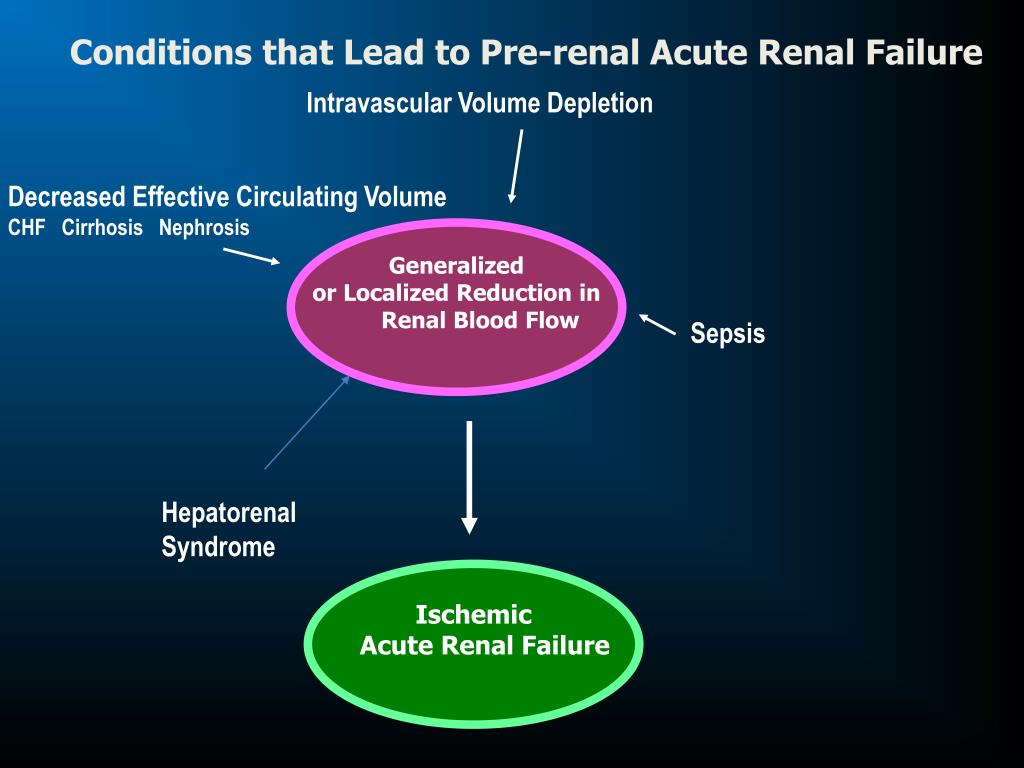 Conditions that Lead to Pre-renal Acute Renal Failure

Intravascular Volume Depletion

Decreased Effective Circulating Volume
CHF Cirrhosis Nephrosis

Generalized or Localized Reduction in Renal Blood Flow

Sepsis

Hepatorenal Syndrome

Ischemic Acute Renal Failure